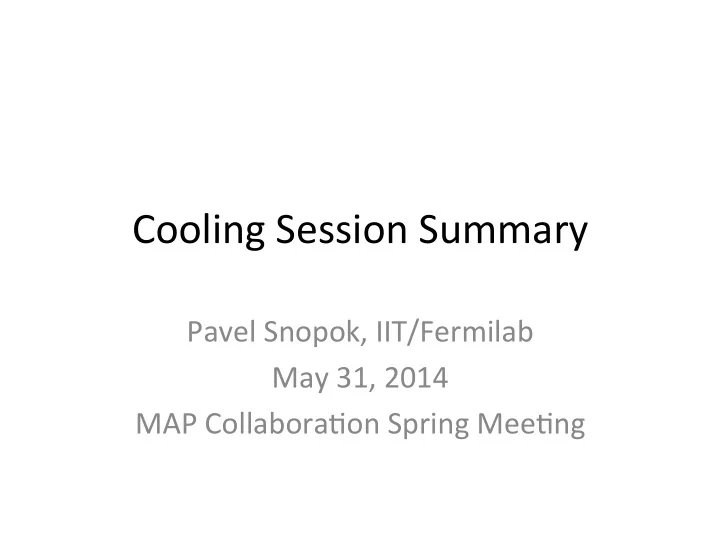 Cooling Session Summary

Pavel Snopok, IIT/Fermilab
May 31, 2014
MAP Collaboration Spring Meeting